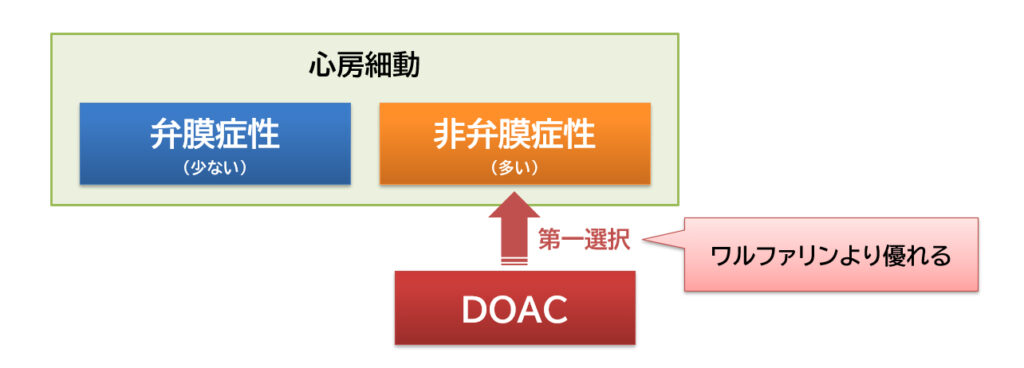 心房細動

弁膜症性
（少ない）

非弁膜症性
（多い）

第一選択

ワルファリンより優れる

DOAC